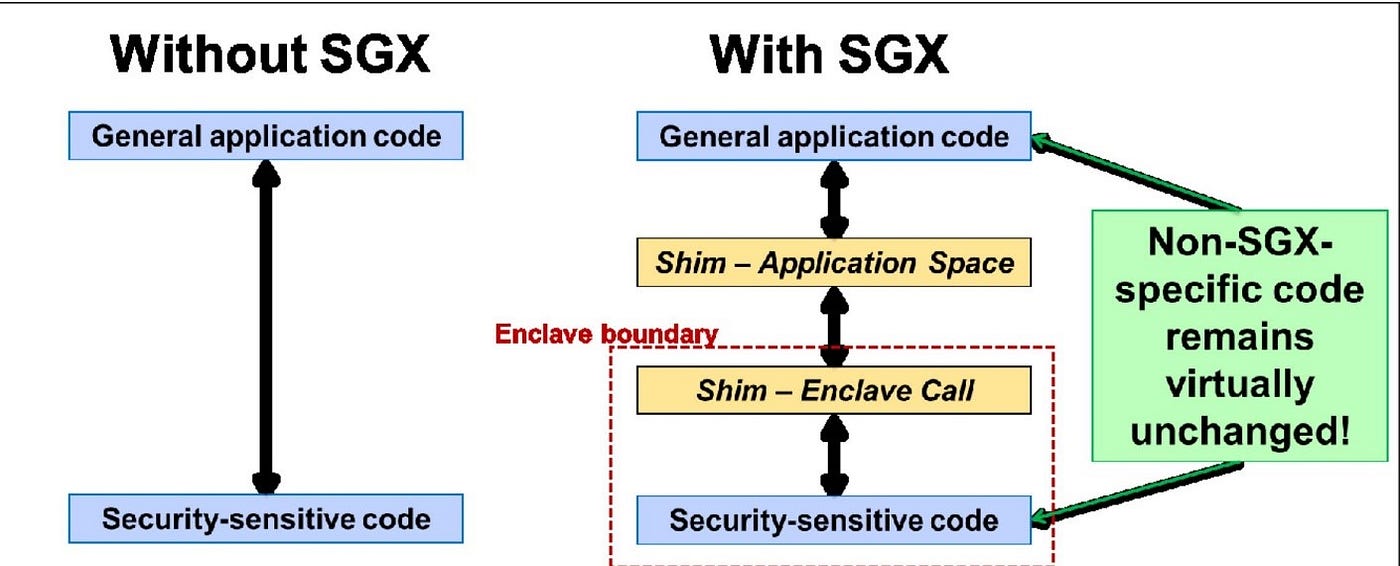 Without SGX

General application code

Security-sensitive code

With SGX

General application code

Shim – Application Space

Enclave boundary

Shim – Enclave Call

Security-sensitive code

Non-SGX-specific code remains virtually unchanged!